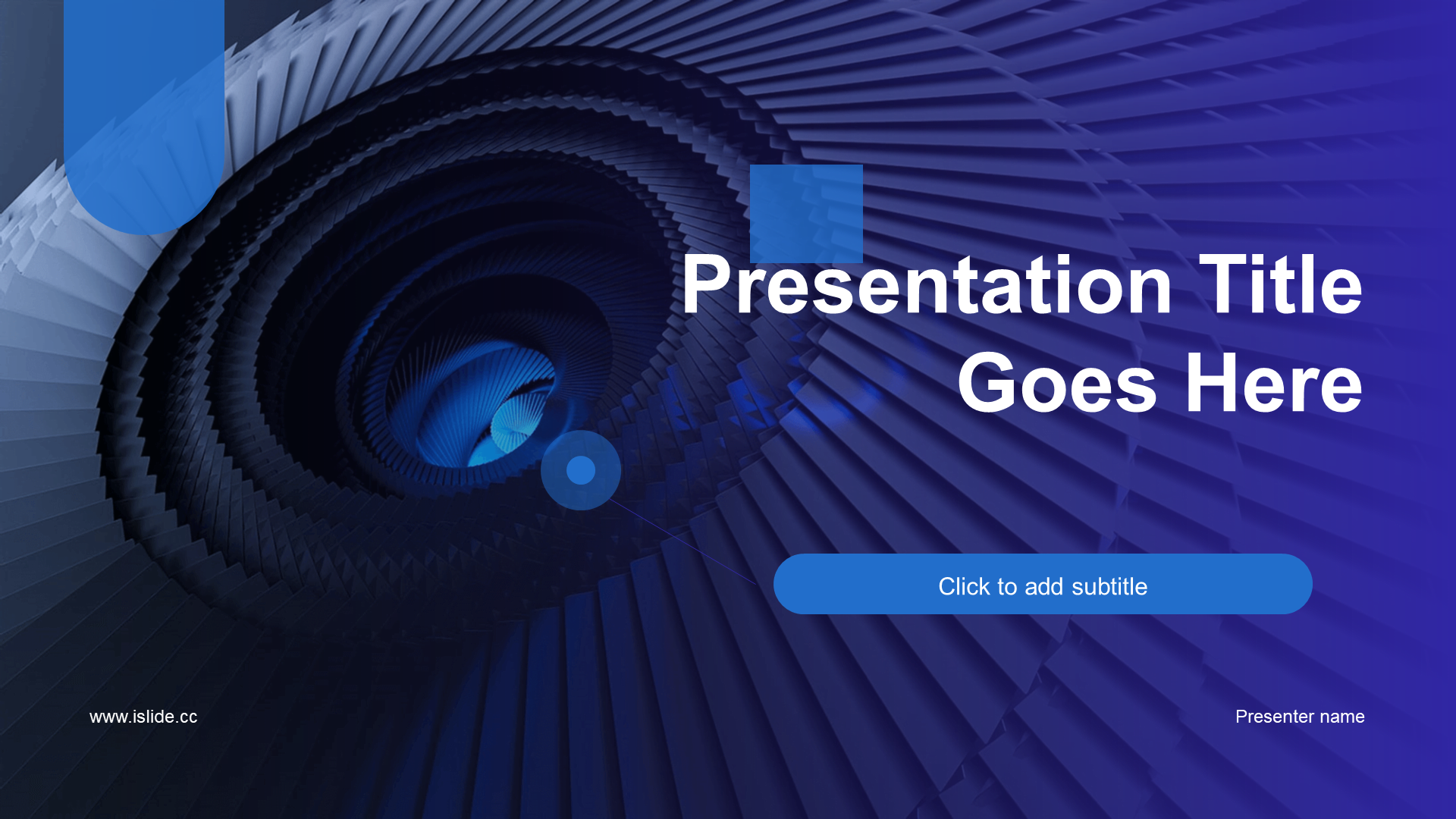 Presentation Title Goes Here

Click to add subtitle

www.islide.cc

Presenter name